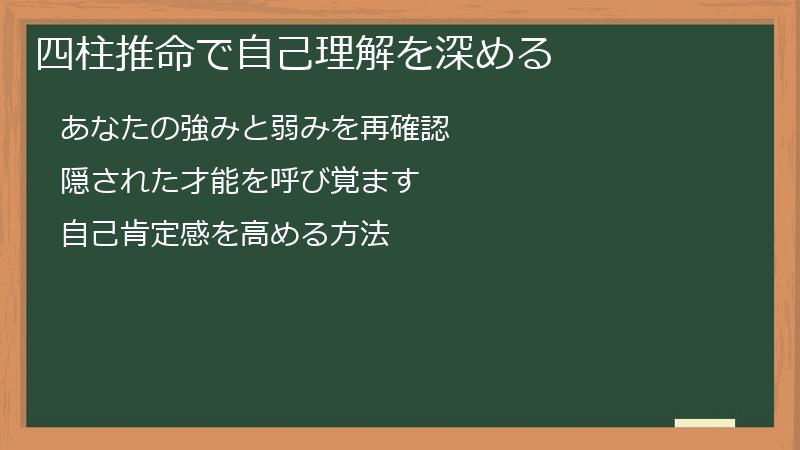 四柱推命で自己理解を深める

あなたの強みと弱みを再確認

隠された才能を呼び覚ます

自己肯定感を高める方法